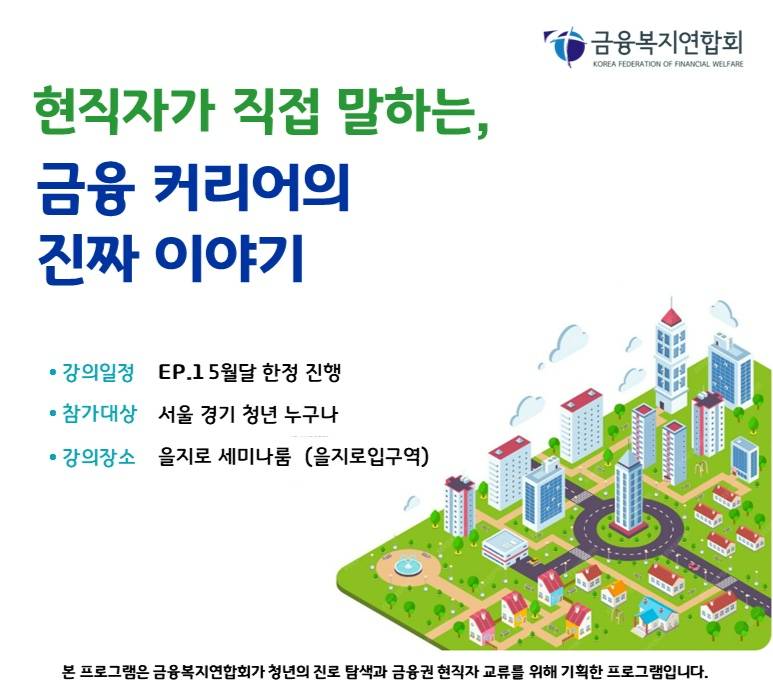 금융복지연합회
KOREA FEDERATION OF FINANCIAL WELFARE

현직자가 직접 말하는,

금융 커리어의
진짜 이야기

• 강의일정 EP.1 5월달 한정 진행
• 참가대상 서울 경기 청년 누구나
• 강의장소 을지로 세미나룸 (을지로입구역)

본 프로그램은 금융복지연합회가 청년의 진로 탐색과 금융권 현직자 교류를 위해 기획한 프로그램입니다.